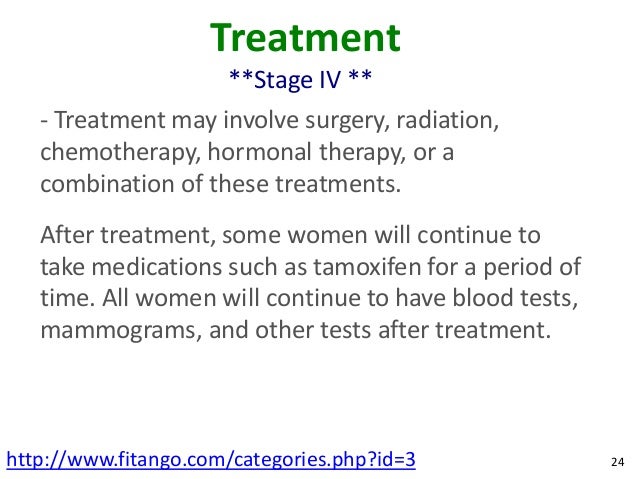 Treatment
**Stage IV **

- Treatment may involve surgery, radiation, chemotherapy, hormonal therapy, or a combination of these treatments.

After treatment, some women will continue to take medications such as tamoxifen for a period of time. All women will continue to have blood tests, mammograms, and other tests after treatment.

http://www.fitango.com/categories.php?id=3

24